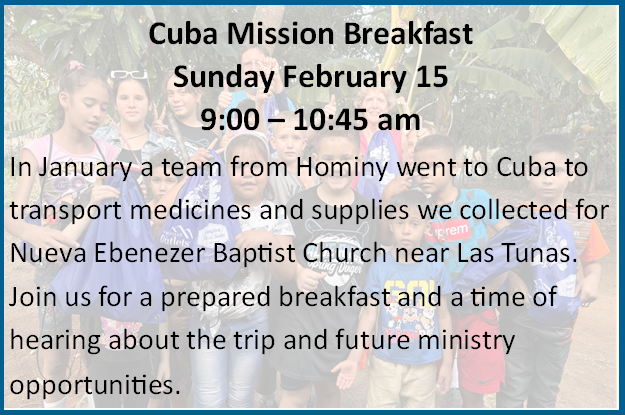 Cuba Mission Breakfast
Sunday February 15
9:00 – 10:45 am

In January a team from Hominy went to Cuba to transport medicines and supplies we collected for Nueva Ebenezer Baptist Church near Las Tunas. Join us for a prepared breakfast and a time of hearing about the trip and future ministry opportunities.